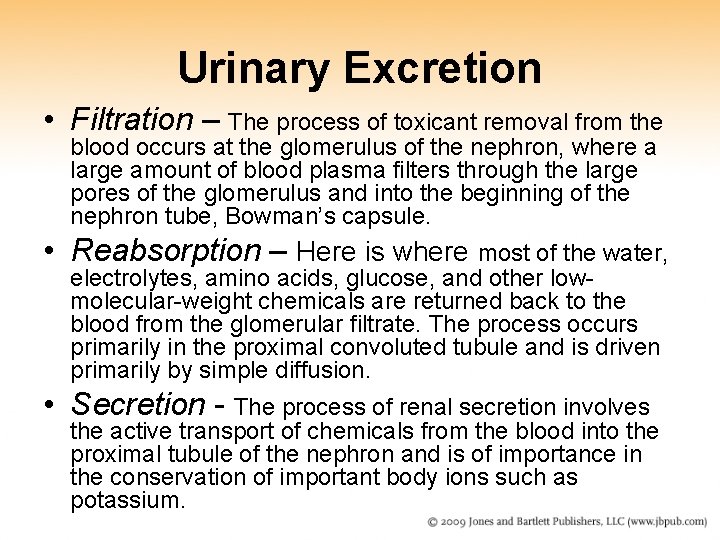 Urinary Excretion

• Filtration – The process of toxicant removal from the blood occurs at the glomerulus of the nephron, where a large amount of blood plasma filters through the large pores of the glomerulus and into the beginning of the nephron tube, Bowman's capsule.

• Reabsorption – Here is where most of the water, electrolytes, amino acids, glucose, and other low-molecular-weight chemicals are returned back to the blood from the glomerular filtrate. The process occurs primarily in the proximal convoluted tubule and is driven primarily by simple diffusion.

• Secretion - The process of renal secretion involves the active transport of chemicals from the blood into the proximal tubule of the nephron and is of importance in the conservation of important body ions such as potassium.

© 2009 Jones and Bartlett Publishers, LLC (www.jbpub.com)